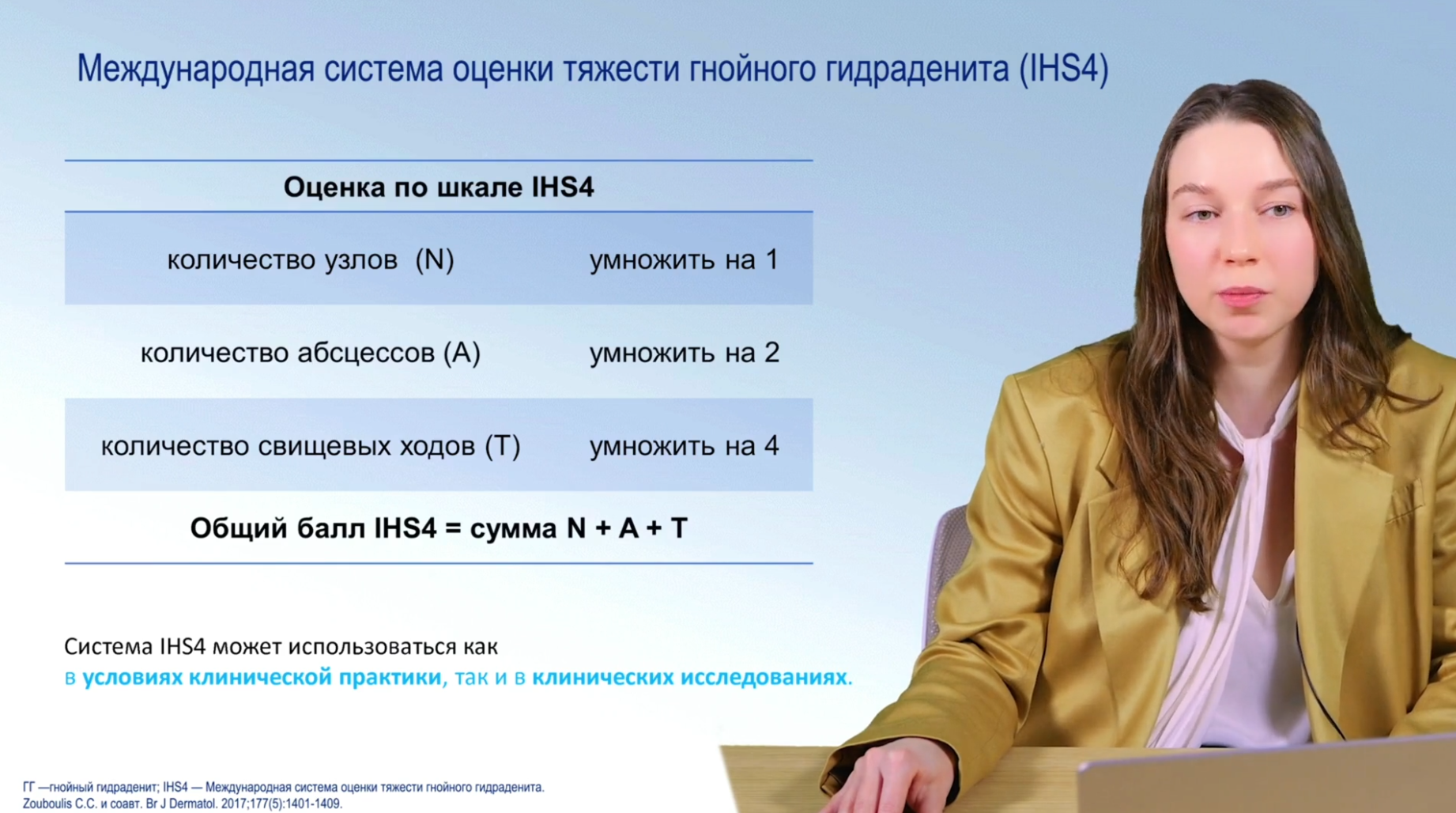 Международная система оценки тяжести гнойного гидраденита (IHS4)

| Оценка по шкале IHS4 | |
|---|---|
| количество узлов (N) | умножить на 1 |
| количество абсцессов (A) | умножить на 2 |
| количество свищевых ходов (T) | умножить на 4 |
| Общий балл IHS4 = сумма N + A + T | |

Система IHS4 может использоваться как в условиях клинической практики, так и в клинических исследованиях.

ГГ —гнойный гидраденит; IHS4 — Международная система оценки тяжести гнойного гидраденита.
Zouboulis C.C. и соавт. Br J Dermatol. 2017;177(5):1401-1409.